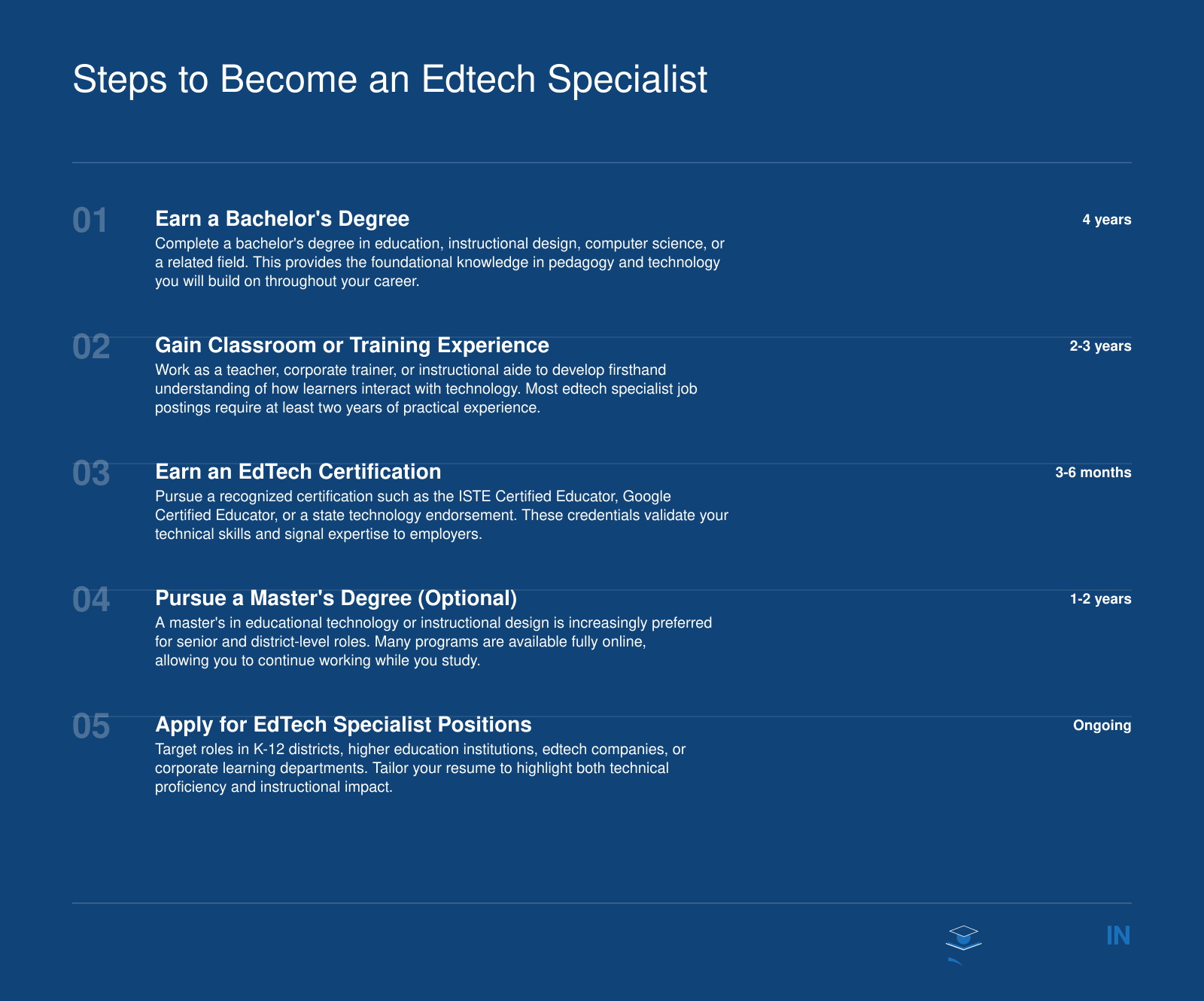 Steps to Become an Edtech Specialist

01 Earn a Bachelor's Degree
4 years
Complete a bachelor's degree in education, instructional design, computer science, or a related field. This provides the foundational knowledge in pedagogy and technology you will build on throughout your career.

02 Gain Classroom or Training Experience
2-3 years
Work as a teacher, corporate trainer, or instructional aide to develop firsthand understanding of how learners interact with technology. Most edtech specialist job postings require at least two years of practical experience.

03 Earn an EdTech Certification
3-6 months
Pursue a recognized certification such as the ISTE Certified Educator, Google Certified Educator, or a state technology endorsement. These credentials validate your technical skills and signal expertise to employers.

04 Pursue a Master's Degree (Optional)
1-2 years
A master's in educational technology or instructional design is increasingly preferred for senior and district-level roles. Many programs are available fully online, allowing you to continue working while you study.

05 Apply for EdTech Specialist Positions
Ongoing
Target roles in K-12 districts, higher education institutions, edtech companies, or corporate learning departments. Tailor your resume to highlight both technical proficiency and instructional impact.

IN